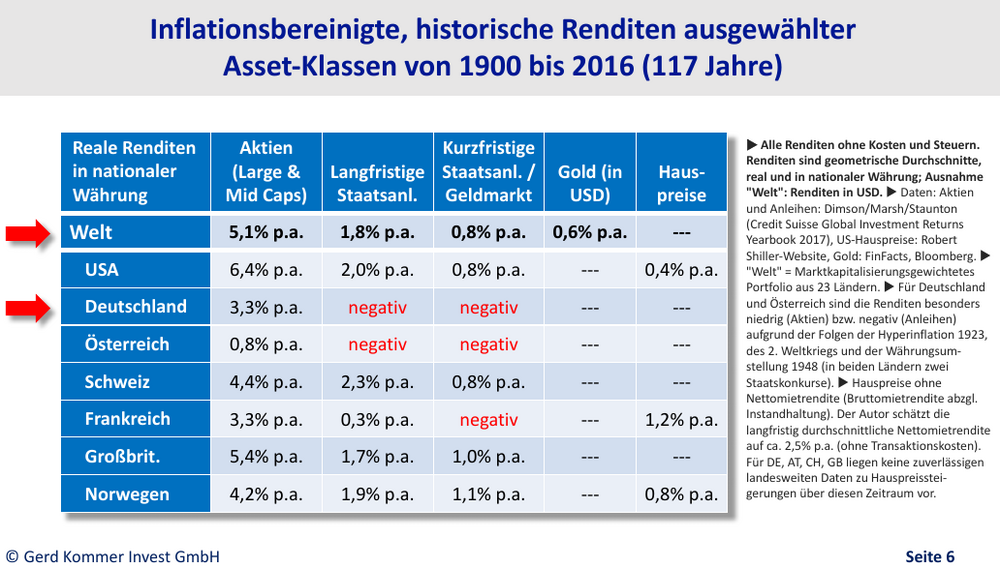 Inflationsbereinigte, historische Renditen ausgewählter Asset-Klassen von 1900 bis 2016 (117 Jahre)

| Reale Renditen in nationaler Währung | Aktien (Large & Mid Caps) | Langfristige Staatsanl. | Kurzfristige Staatsanl. / Geldmarkt | Gold (in USD) | Hauspreise |
|---|---|---|---|---|---|
| Welt | 5,1% p.a. | 1,8% p.a. | 0,8% p.a. | 0,6% p.a. | --- |
| USA | 6,4% p.a. | 2,0% p.a. | 0,8% p.a. | --- | 0,4% p.a. |
| Deutschland | 3,3% p.a. | negativ | negativ | --- | --- |
| Österreich | 0,8% p.a. | negativ | negativ | --- | --- |
| Schweiz | 4,4% p.a. | 2,3% p.a. | 0,8% p.a. | --- | --- |
| Frankreich | 3,3% p.a. | 0,3% p.a. | negativ | --- | 1,2% p.a. |
| Großbrit. | 5,4% p.a. | 1,7% p.a. | 1,0% p.a. | --- | --- |
| Norwegen | 4,2% p.a. | 1,9% p.a. | 1,1% p.a. | --- | 0,8% p.a. |

▶ Alle Renditen ohne Kosten und Steuern. Renditen sind geometrische Durchschnitte, real und in nationaler Währung; Ausnahme "Welt": Renditen in USD. ▶ Daten: Aktien und Anleihen: Dimson/Marsh/Staunton (Credit Suisse Global Investment Returns Yearbook 2017), US-Hauspreise: Robert Shiller-Website, Gold: FinFacts, Bloomberg. ▶ "Welt" = Marktkapitalisierungsgewichtetes Portfolio aus 23 Ländern. ▶ Für Deutschland und Österreich sind die Renditen besonders niedrig (Aktien) bzw. negativ (Anleihen) aufgrund der Folgen der Hyperinflation 1923, des 2. Weltkriegs und der Währungsumstellung 1948 (in beiden Ländern zwei Staatskonkurse). ▶ Hauspreise ohne Nettomietrendite (Bruttomietrendite abzgl. Instandhaltung). Der Autor schätzt die langfristig durchschnittliche Nettomietrendite auf ca. 2,5% p.a. (ohne Transaktionskosten). Für DE, AT, CH, GB liegen keine zuverlässigen landesweiten Daten zu Hauspreissteigerungen über diesen Zeitraum vor.

© Gerd Kommer Invest GmbH

Seite 6